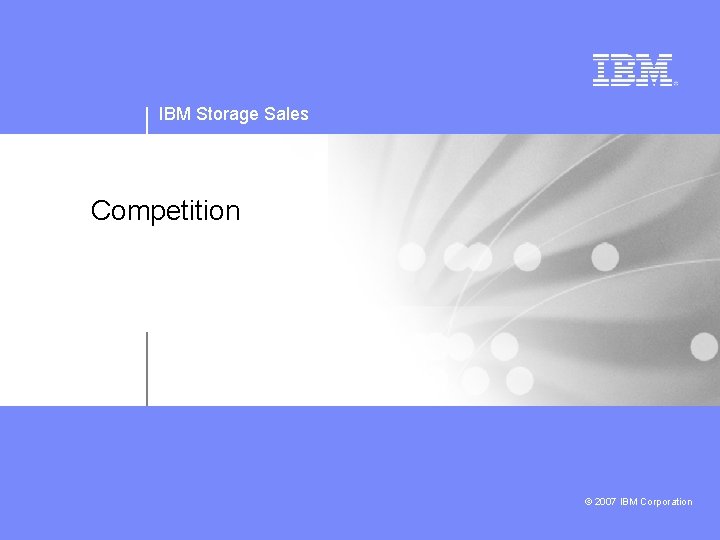 IBM

IBM Storage Sales

Competition

© 2007 IBM Corporation